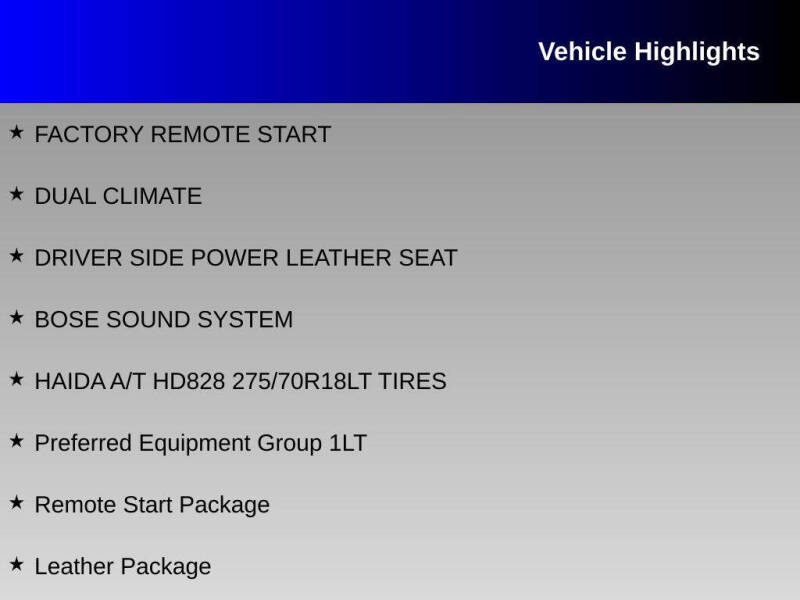 Vehicle Highlights

★ FACTORY REMOTE START

★ DUAL CLIMATE

★ DRIVER SIDE POWER LEATHER SEAT

★ BOSE SOUND SYSTEM

★ HAIDA A/T HD828 275/70R18LT TIRES

★ Preferred Equipment Group 1LT

★ Remote Start Package

★ Leather Package